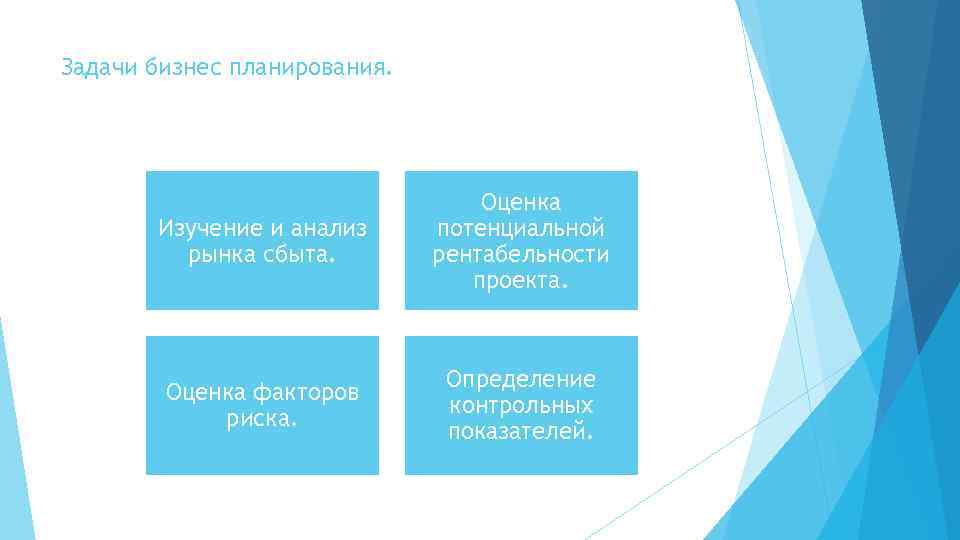 Задачи бизнес планирования.

Изучение и анализ рынка сбыта.

Оценка потенциальной рентабельности проекта.

Оценка факторов риска.

Определение контрольных показателей.